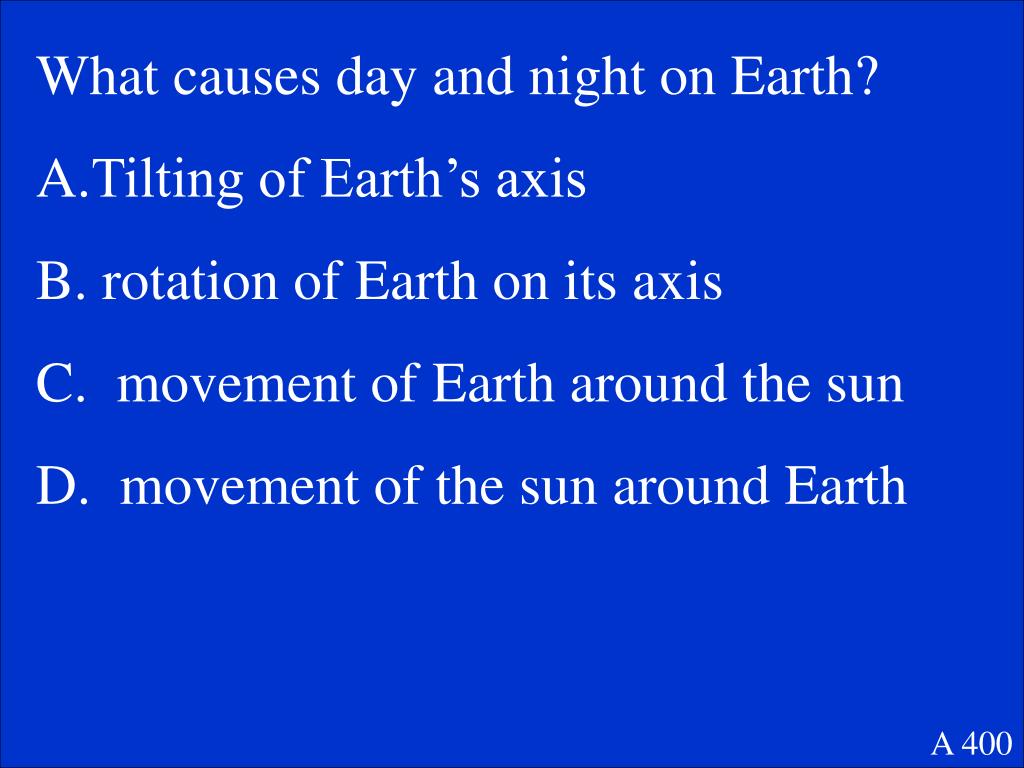 What causes day and night on Earth?

A.Tilting of Earth’s axis

B. rotation of Earth on its axis

C.  movement of Earth around the sun

D.  movement of the sun around Earth

A 400